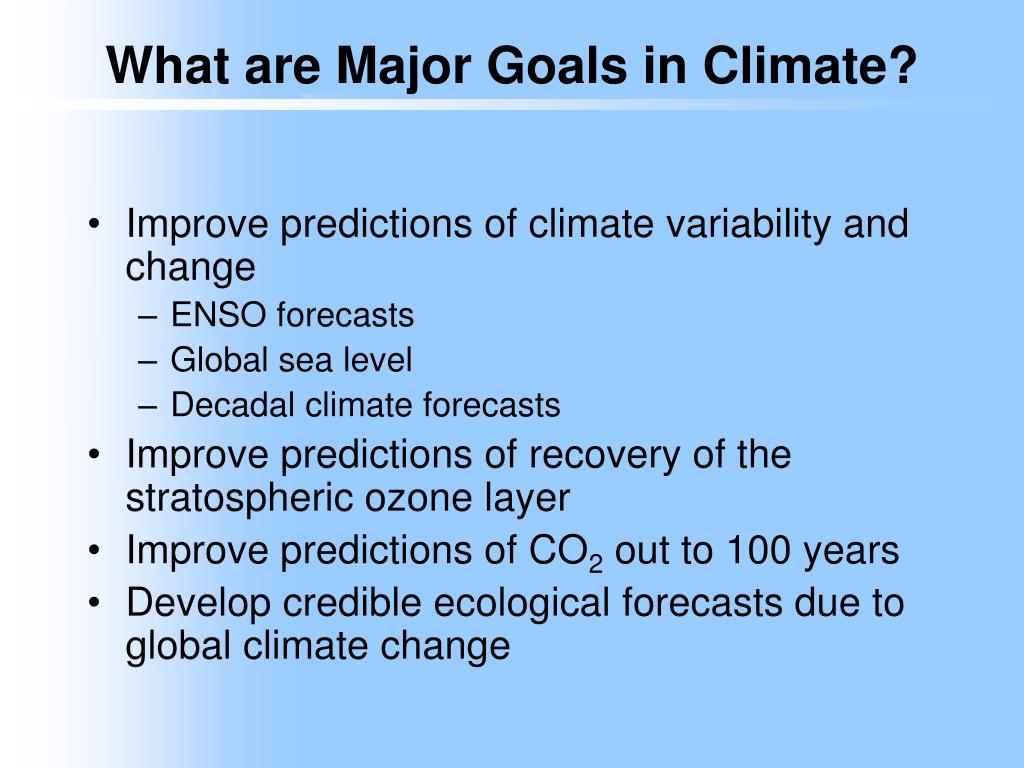 What are Major Goals in Climate?

• Improve predictions of climate variability and change
– ENSO forecasts
– Global sea level
– Decadal climate forecasts
• Improve predictions of recovery of the stratospheric ozone layer
• Improve predictions of $CO_2$ out to 100 years
• Develop credible ecological forecasts due to global climate change